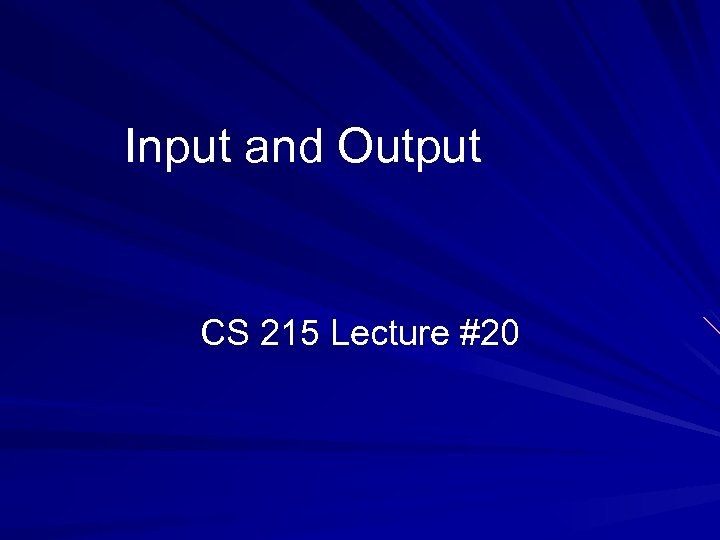 Input and Output

CS 215 Lecture #20